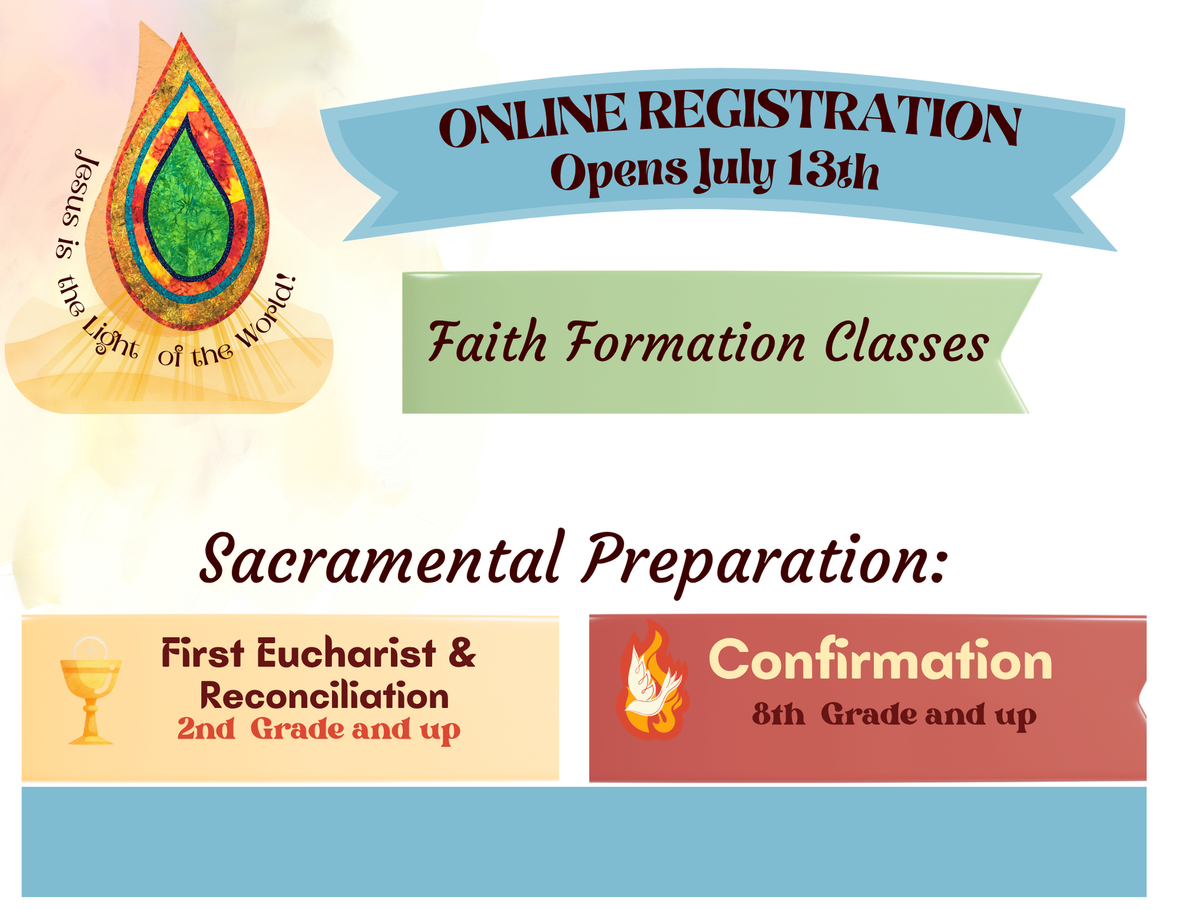 Jesus is the Light of the World!

ONLINE REGISTRATION
Opens July 13th

Faith Formation Classes

Sacramental Preparation:

First Eucharist & Reconciliation
2nd Grade and up

Confirmation
8th Grade and up